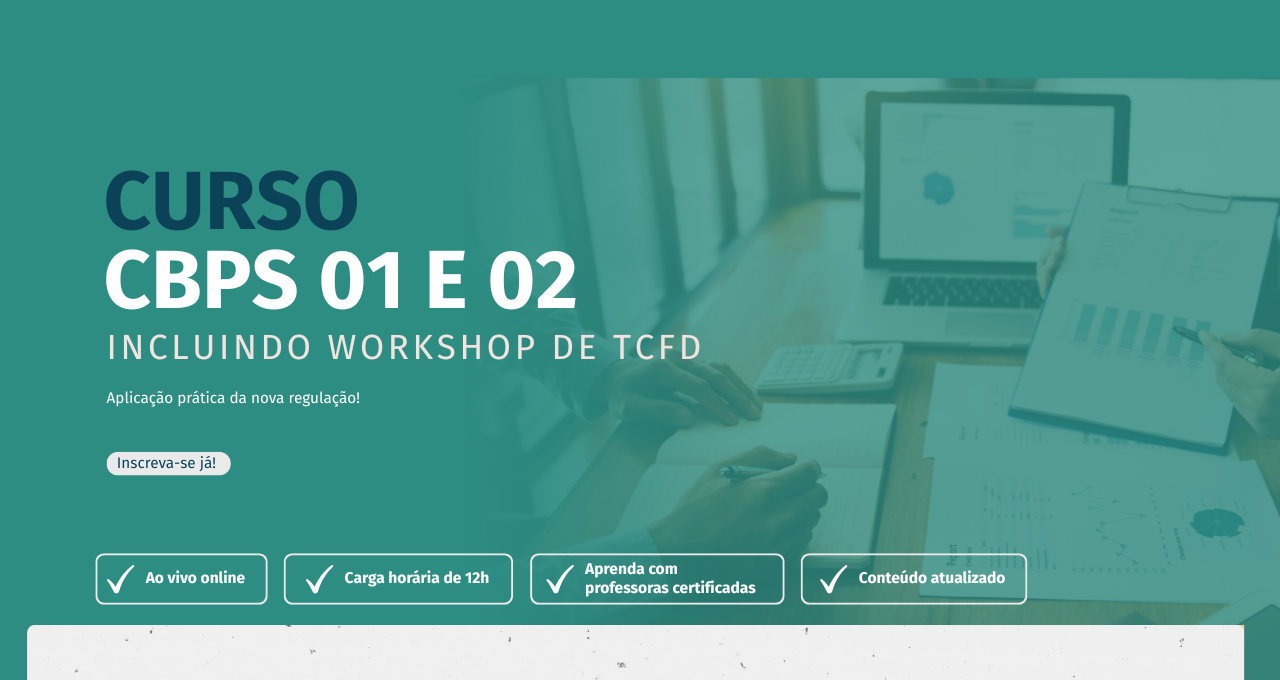 CURSO
CBPS 01 E 02
INCLUINDO WORKSHOP DE TCFD

Aplicação prática da nova regulação!

Inscreva-se já!

Ao vivo online

Carga horária de 12h

Aprenda com professoras certificadas

Conteúdo atualizado